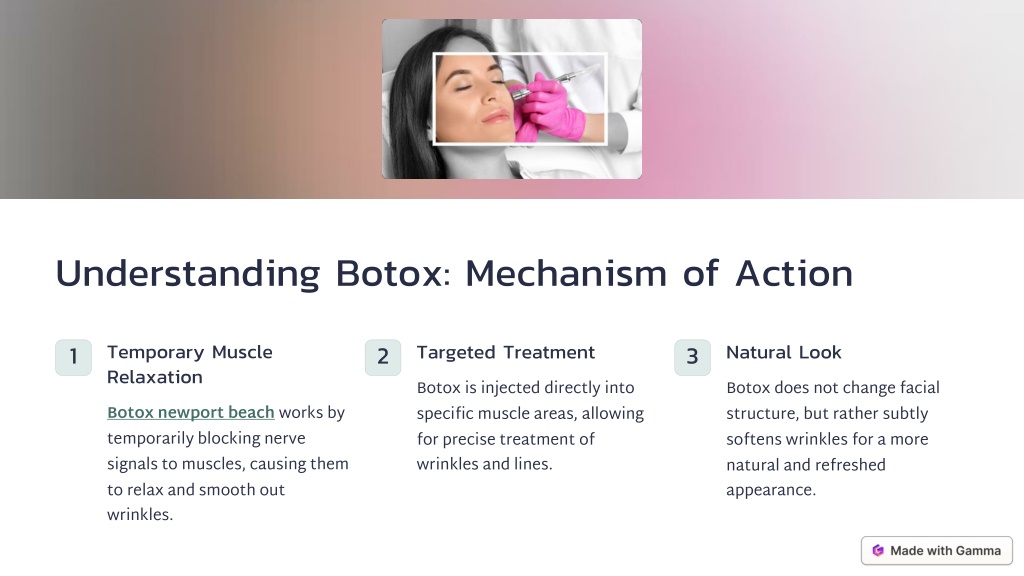 Understanding Botox: Mechanism of Action

1

Temporary Muscle Relaxation

Botox newport beach works by temporarily blocking nerve signals to muscles, causing them to relax and smooth out wrinkles.

2

Targeted Treatment

Botox is injected directly into specific muscle areas, allowing for precise treatment of wrinkles and lines.

3

Natural Look

Botox does not change facial structure, but rather subtly softens wrinkles for a more natural and refreshed appearance.

Made with Gamma